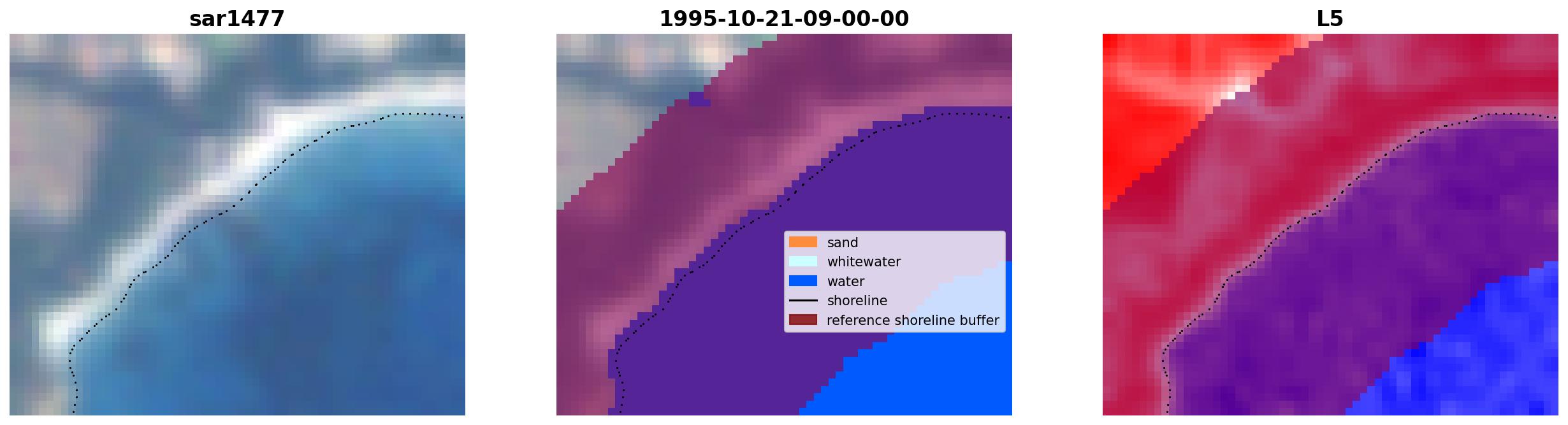 sar1477

1995-10-21-09-00-00

sand
whitewater
water
shoreline
reference shoreline buffer

L5